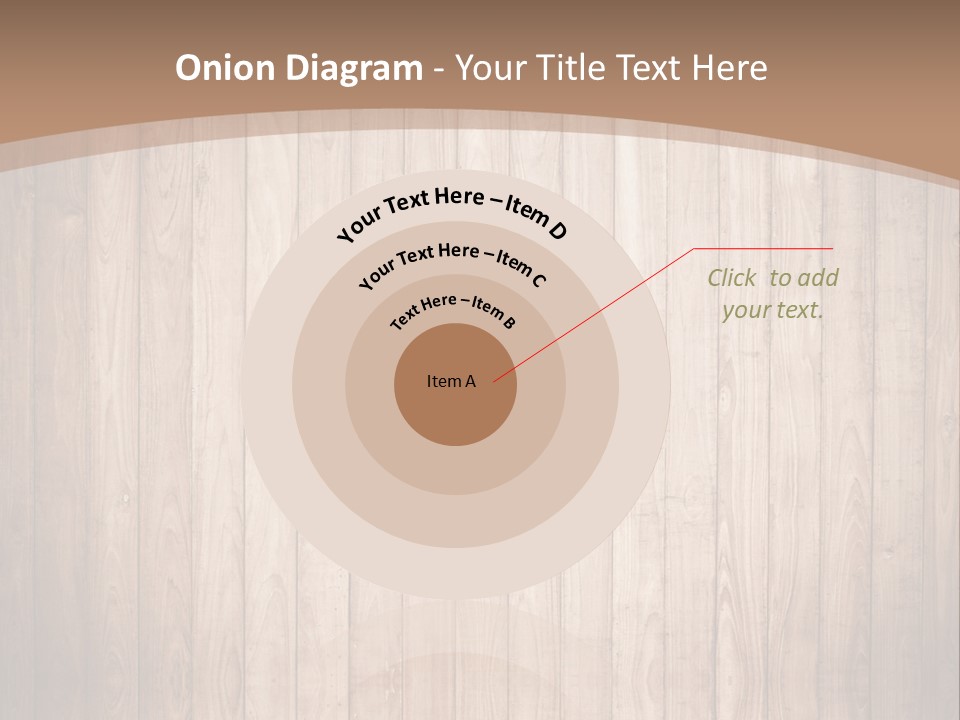 Onion Diagram - Your Title Text Here

Your Text Here – Item D

Your Text Here – Item C

Text Here – Item B

Item A

Click to add your text.